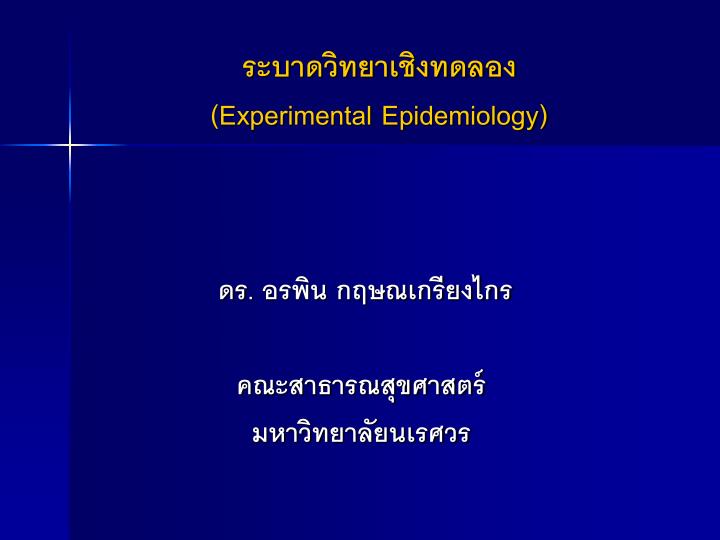 ระบาดวิทยาเชิงทดลอง
(Experimental Epidemiology)

ดร. อรพิน กฤษณเกรียงไกร

คณะสาธารณสุขศาสตร์
มหาวิทยาลัยนเรศวร